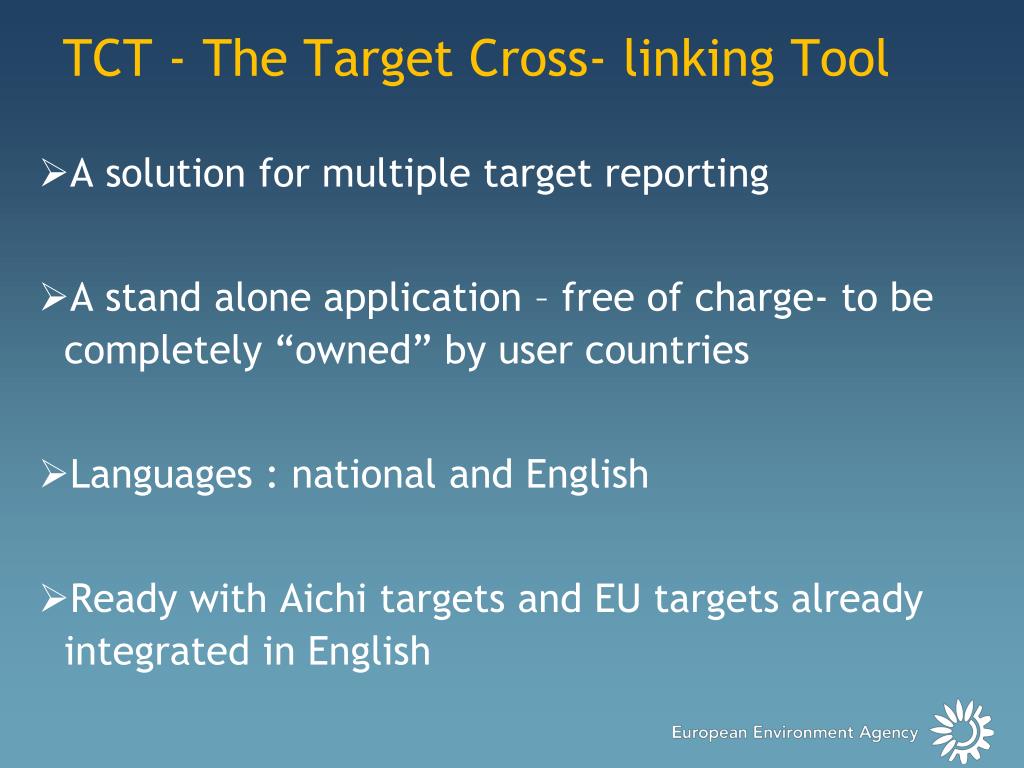 TCT - The Target Cross- linking Tool

➢A solution for multiple target reporting

➢A stand alone application – free of charge- to be completely “owned” by user countries

➢Languages : national and English

➢Ready with Aichi targets and EU targets already integrated in English

European Environment Agency